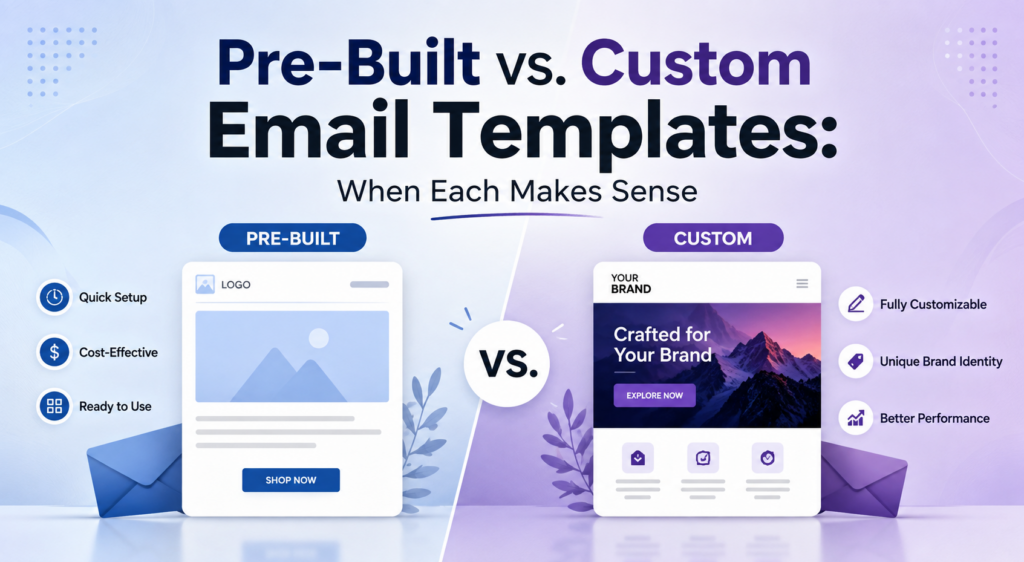 Pre-Built vs. Custom Email Templates:
When Each Makes Sense

PRE-BUILT

Quick Setup

Cost-Effective

Ready to Use

LOGO

SHOP NOW

VS.

CUSTOM

YOUR BRAND

Crafted for Your Brand

EXPLORE NOW

Fully Customizable

Unique Brand Identity

Better Performance